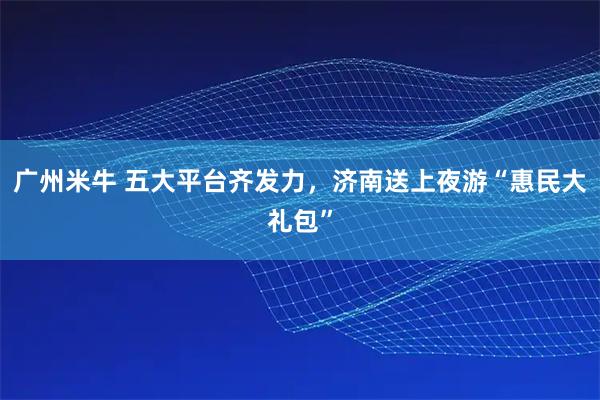 广州米牛 五大平台齐发力，济南送上夜游“惠民大礼包”